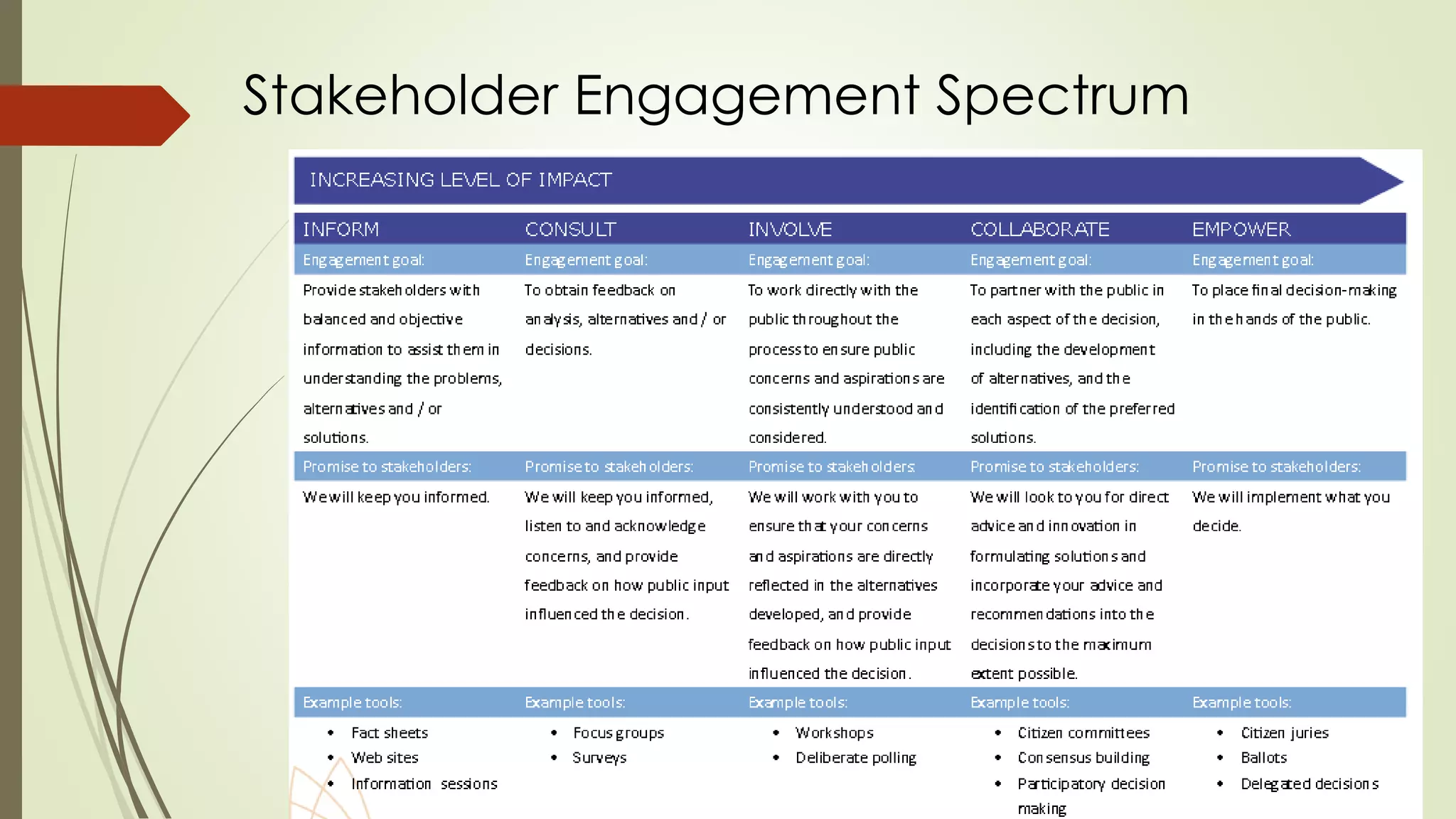 Stakeholder Engagement Spectrum

INCREASING LEVEL OF IMPACT

| INFORM | CONSULT | INVOLVE | COLLABORATE | EMPOWER |
|---|---|---|---|---|
| Engagement goal: | Engagement goal: | Engagement goal: | Engagement goal: | Engagement goal: |
| Provide stakeholders with balanced and objective information to assist them in understanding the problems, alternatives and / or solutions. | To obtain feedback on analysis, alternatives and / or decisions. | To work directly with the public throughout the process to ensure public concerns and aspirations are consistently understood and considered. | To partner with the public in each aspect of the decision, including the development of alternatives, and the identification of the preferred solutions. | To place final decision-making in the hands of the public. |
| Promise to stakeholders: | Promise to stakeholders: | Promise to stakeholders | Promise to stakeholders: | Promise to stakeholders: |
| We will keep you informed. | We will keep you informed, listen to and acknowledge concerns, and provide feedback on how public input influenced the decision. | We will work with you to ensure that your concerns and aspirations are directly reflected in the alternatives developed, and provide feedback on how public input influenced the decision. | We will look to you for direct advice and innovation in formulating solutions and incorporate your advice and recommendations into the decisions to the maximum extent possible. | We will implement what you decide. |
| Example tools: | Example tools: | Example tools: | Example tools: | Example tools: |
| • Fact sheets • Web sites • Information sessions | • Focus groups • Surveys | • Workshops • Deliberate polling | • Citizen committees • Consensus building • Participatory decision making | • Citizen juries • Ballots • Delegated decisions |